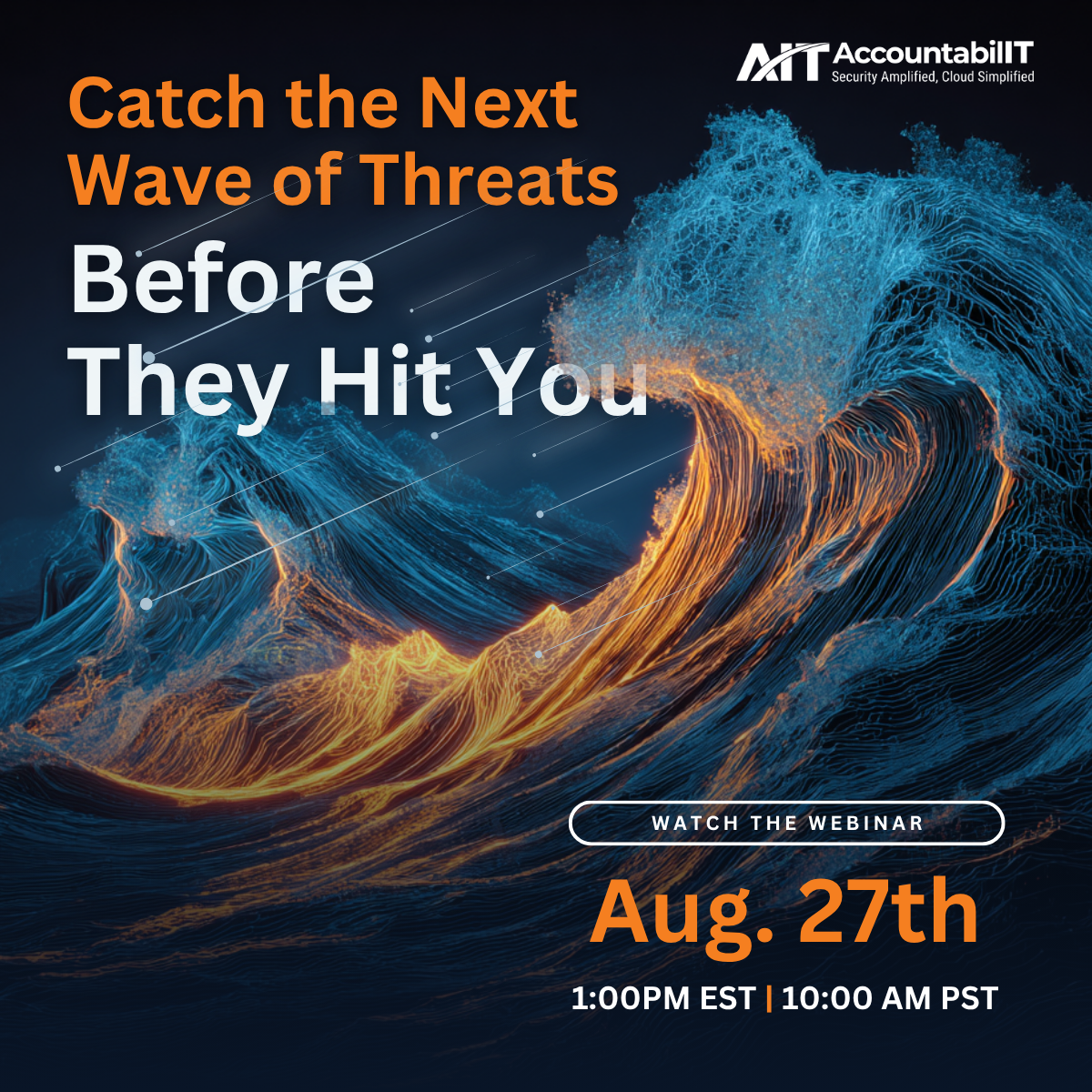 AIT AccountabilIT
Security Amplified, Cloud Simplified

Catch the Next Wave of Threats

Before They Hit You

WATCH THE WEBINAR

Aug. 27th

1:00PM EST | 10:00 AM PST